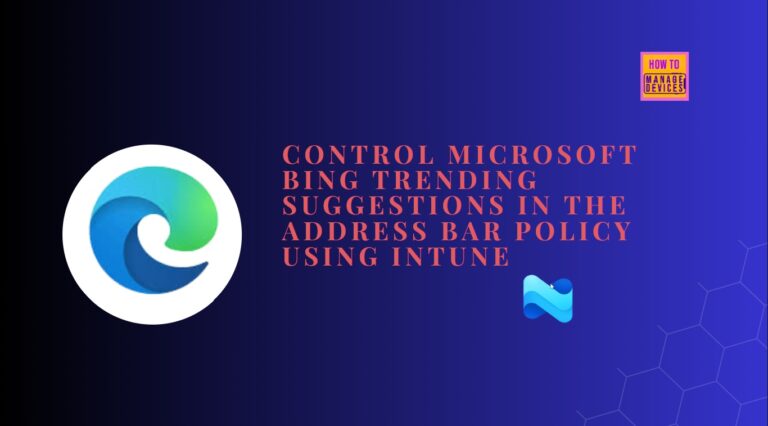 HOW TO
MANAGE
DEVICES

CONTROL MICROSOFT BING TRENDING SUGGESTIONS IN THE ADDRESS BAR POLICY USING INTUNE